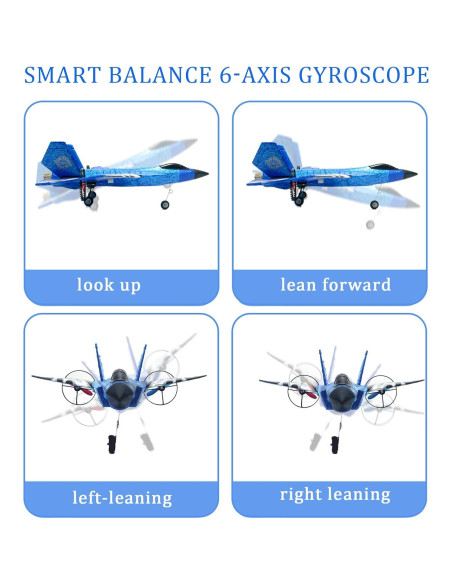 SMART BALANCE 6-AXIS GYROSCOPE

look up

lean forward

left-leaning

right leaning